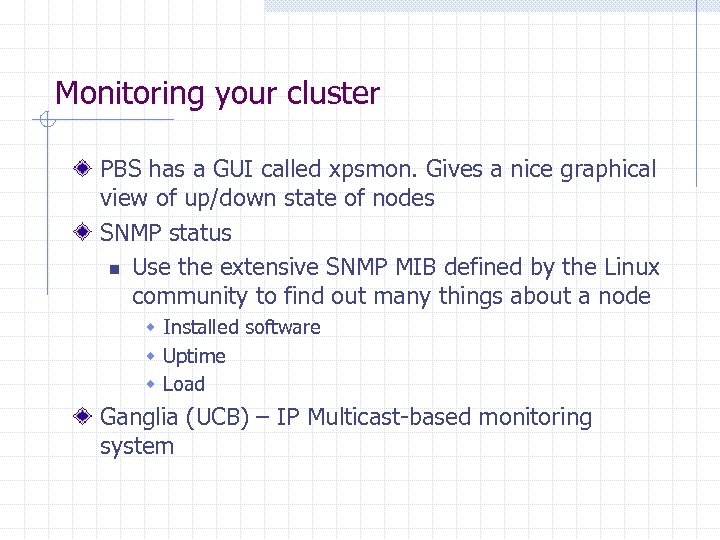 Monitoring your cluster

PBS has a GUI called xpsmon. Gives a nice graphical view of up/down state of nodes

SNMP status

Use the extensive SNMP MIB defined by the Linux community to find out many things about a node

Installed software

Uptime

Load

Ganglia (UCB) – IP Multicast-based monitoring system